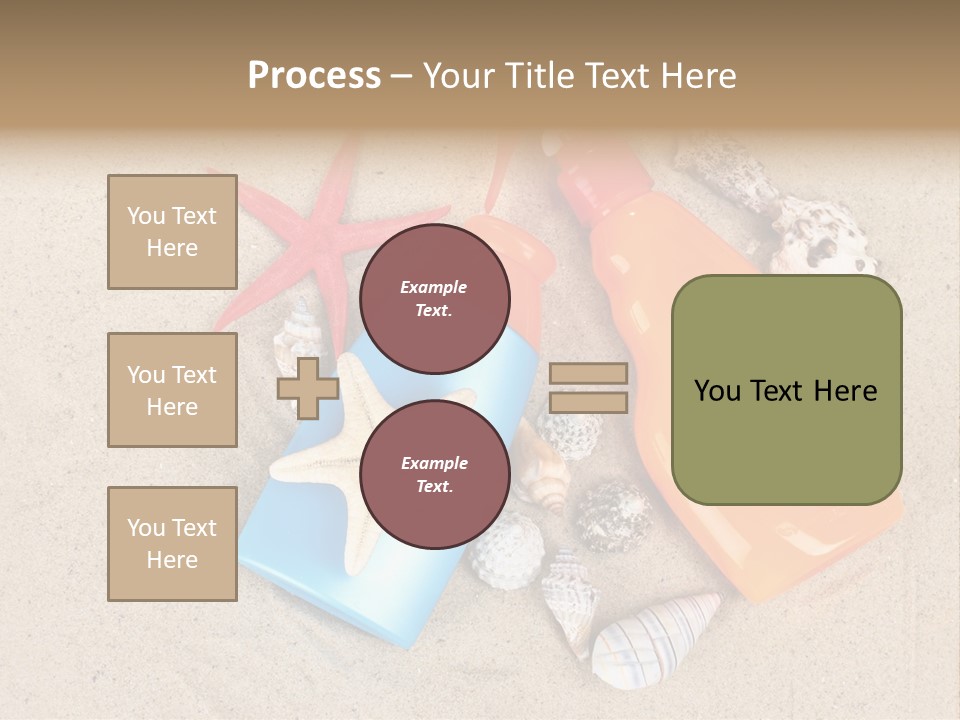 Process – Your Title Text Here

You Text Here

You Text Here

You Text Here

Example Text.

Example Text.

You Text Here